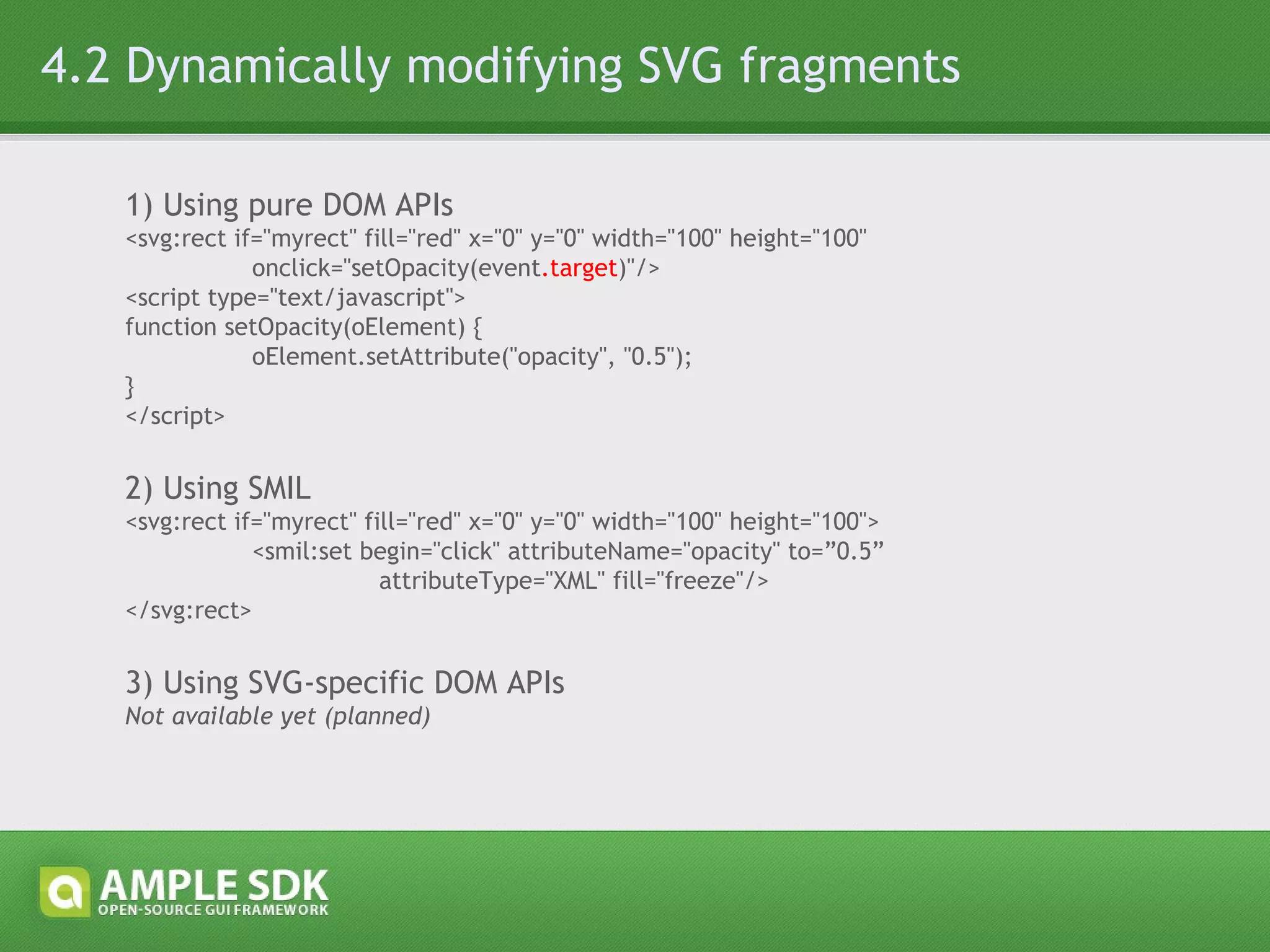 4.2 Dynamically modifying SVG fragments

1) Using pure DOM APIs
<svg:rect if="myrect" fill="red" x="0" y="0" width="100" height="100"
onclick="setOpacity(event.target)"/>
<script type="text/javascript">
function setOpacity(oElement) {
oElement.setAttribute("opacity", "0.5");
}
</script>

2) Using SMIL
<svg:rect if="myrect" fill="red" x="0" y="0" width="100" height="100">
<smil:set begin="click" attributeName="opacity" to=”0.5”
attributeType="XML" fill="freeze"/>
</svg:rect>

3) Using SVG-specific DOM APIs
Not available yet (planned)

AMPLE SDK
OPEN-SOURCE GUI FRAMEWORK